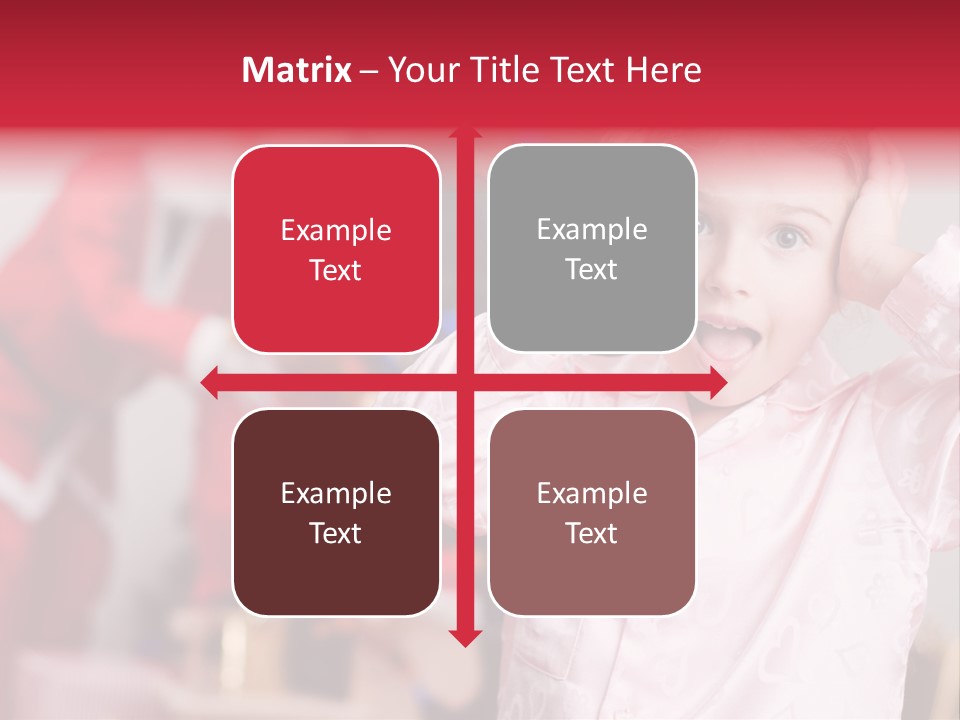 Matrix – Your Title Text Here

Example Text

Example Text

Example Text

Example Text